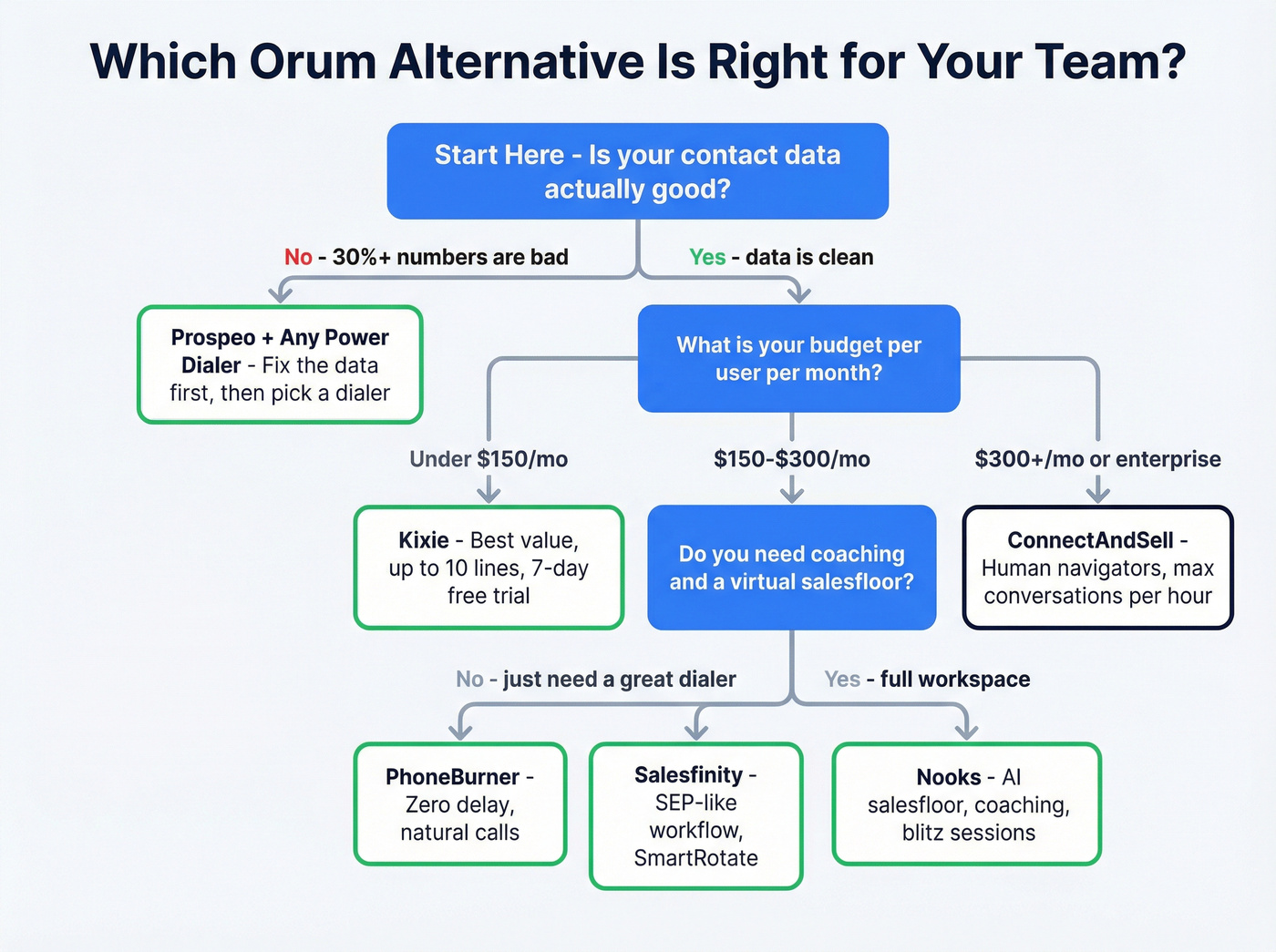 Which Orum Alternative Is Right for Your Team?

Start Here - Is your contact data actually good?

No - 30%+ numbers are bad

Yes - data is clean

Prospeo + Any Power Dialer - Fix the data first, then pick a dialer

What is your budget per user per month?

Under $150/mo

$150-$300/mo

$300+/mo or enterprise

Kixie - Best value, up to 10 lines, 7-day free trial

Do you need coaching and a virtual salesfloor?

ConnectAndSell - Human navigators, max conversations per hour

No - just need a great dialer

Yes - full workspace

PhoneBurner - Zero delay, natural calls

Salesfinity - SEP-like workflow, SmartRotate

Nooks - AI salesfloor, coaching, blitz sessions